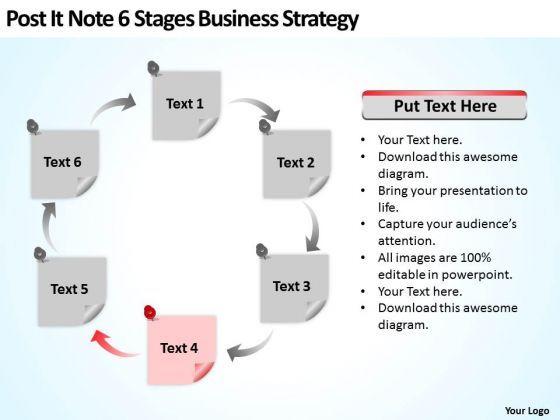 Post It Note 6 Stages Business Strategy

Text 1

Text 2

Text 3

Text 4

Text 5

Text 6

Put Text Here

• Your Text here.
• Download this awesome diagram.
• Bring your presentation to life.
• Capture your audience's attention.
• All images are 100% editable in powerpoint.
• Your Text here.
• Download this awesome diagram.

Your Logo